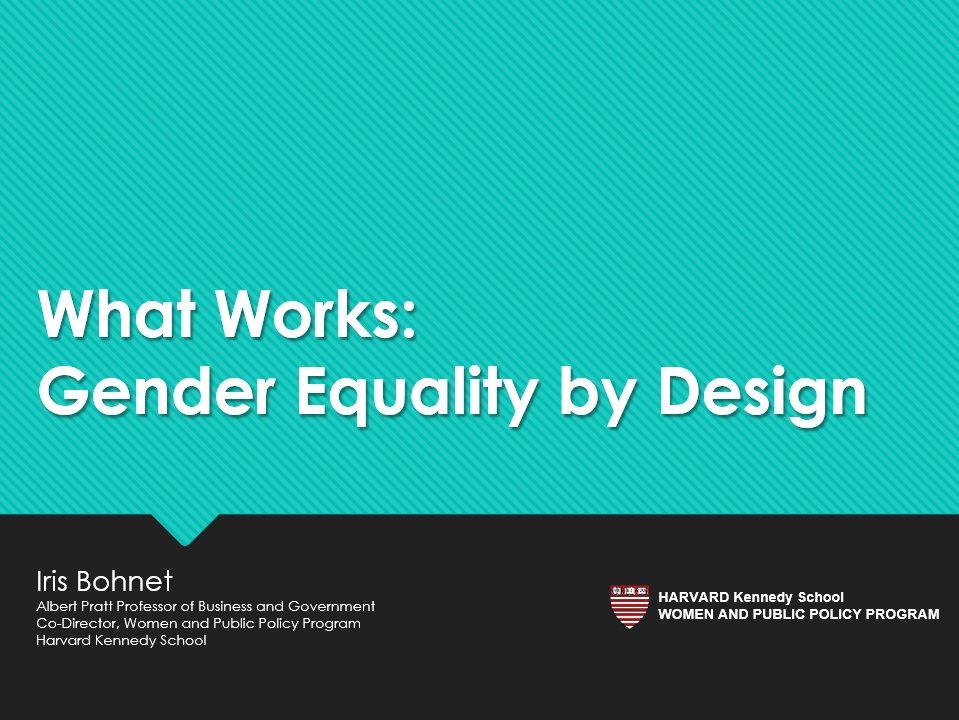 What Works:
Gender Equality by Design

Iris Bohnet
Albert Pratt Professor of Business and Government
Co-Director, Women and Public Policy Program
Harvard Kennedy School

HARVARD Kennedy School
WOMEN AND PUBLIC POLICY PROGRAM